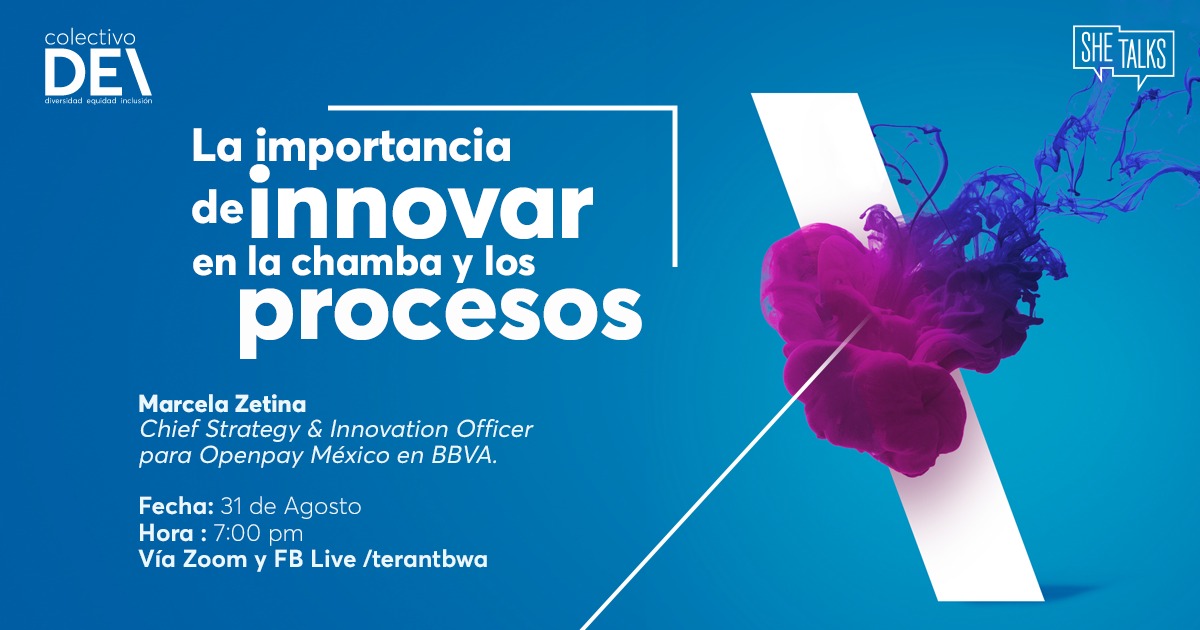 colectivo
DEI
diversidad equidad inclusión

SHE TALKS

La importancia de innovar en la chamba y los procesos

Marcela Zetina
Chief Strategy & Innovation Officer para Openpay México en BBVA.

Fecha: 31 de Agosto
Hora : 7:00 pm
Vía Zoom y FB Live /terantbwa